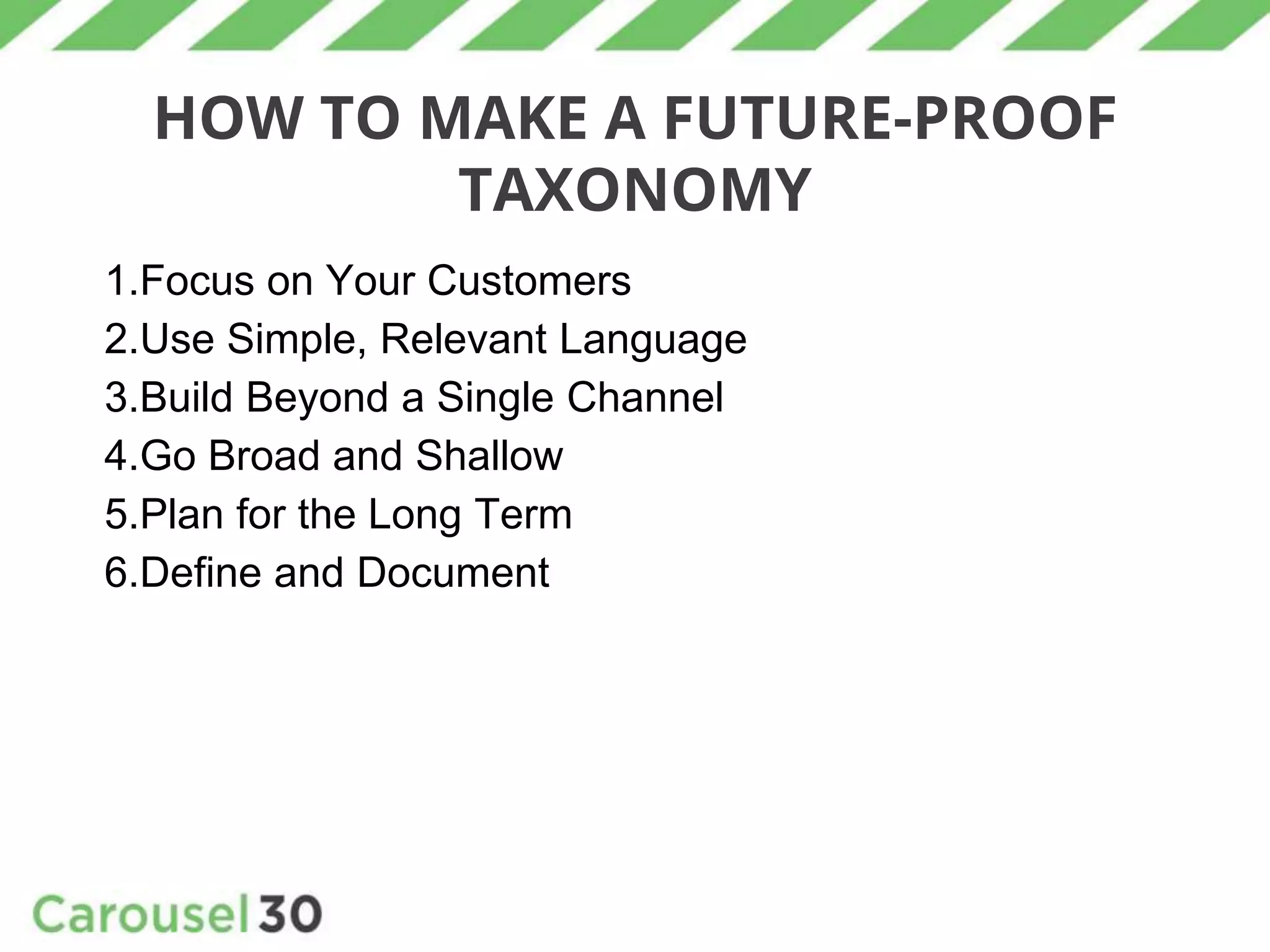 HOW TO MAKE A FUTURE-PROOF TAXONOMY

1.Focus on Your Customers
2.Use Simple, Relevant Language
3.Build Beyond a Single Channel
4.Go Broad and Shallow
5.Plan for the Long Term
6.Define and Document

Carousel30